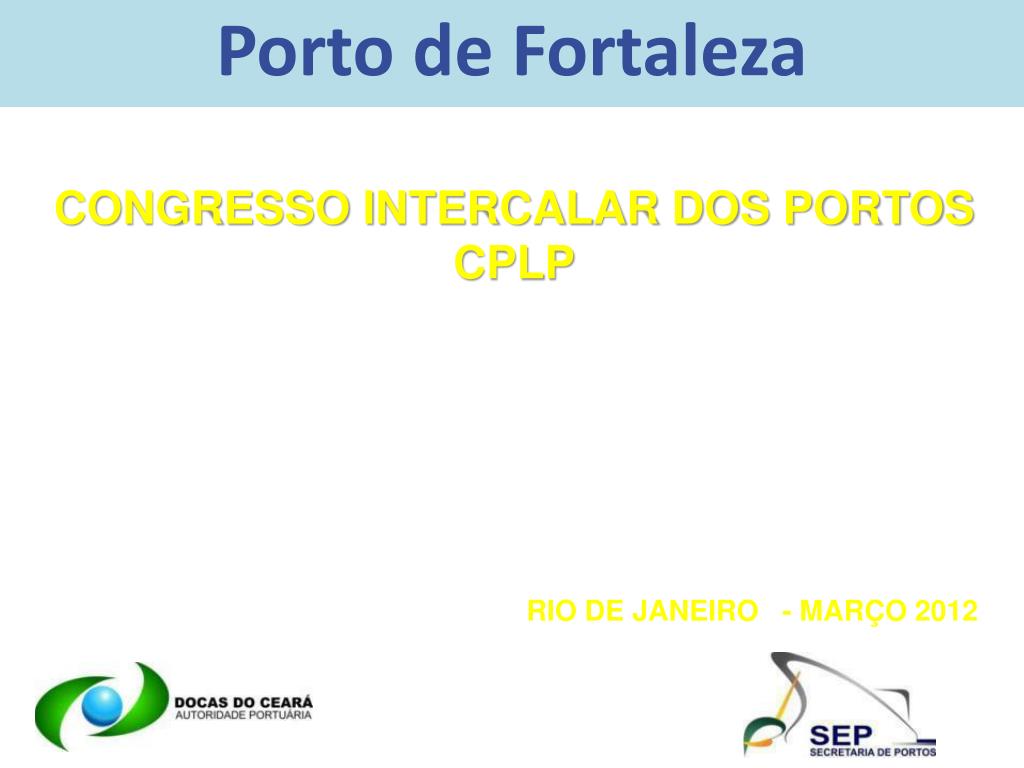 Porto de Fortaleza

CONGRESSO INTERCALAR DOS PORTOS CPLP

RIO DE JANEIRO - MARÇO 2012

DOCAS DO CEARÁ
AUTORIDADE PORTUÁRIA

SEP
SECRETARIA DE PORTOS